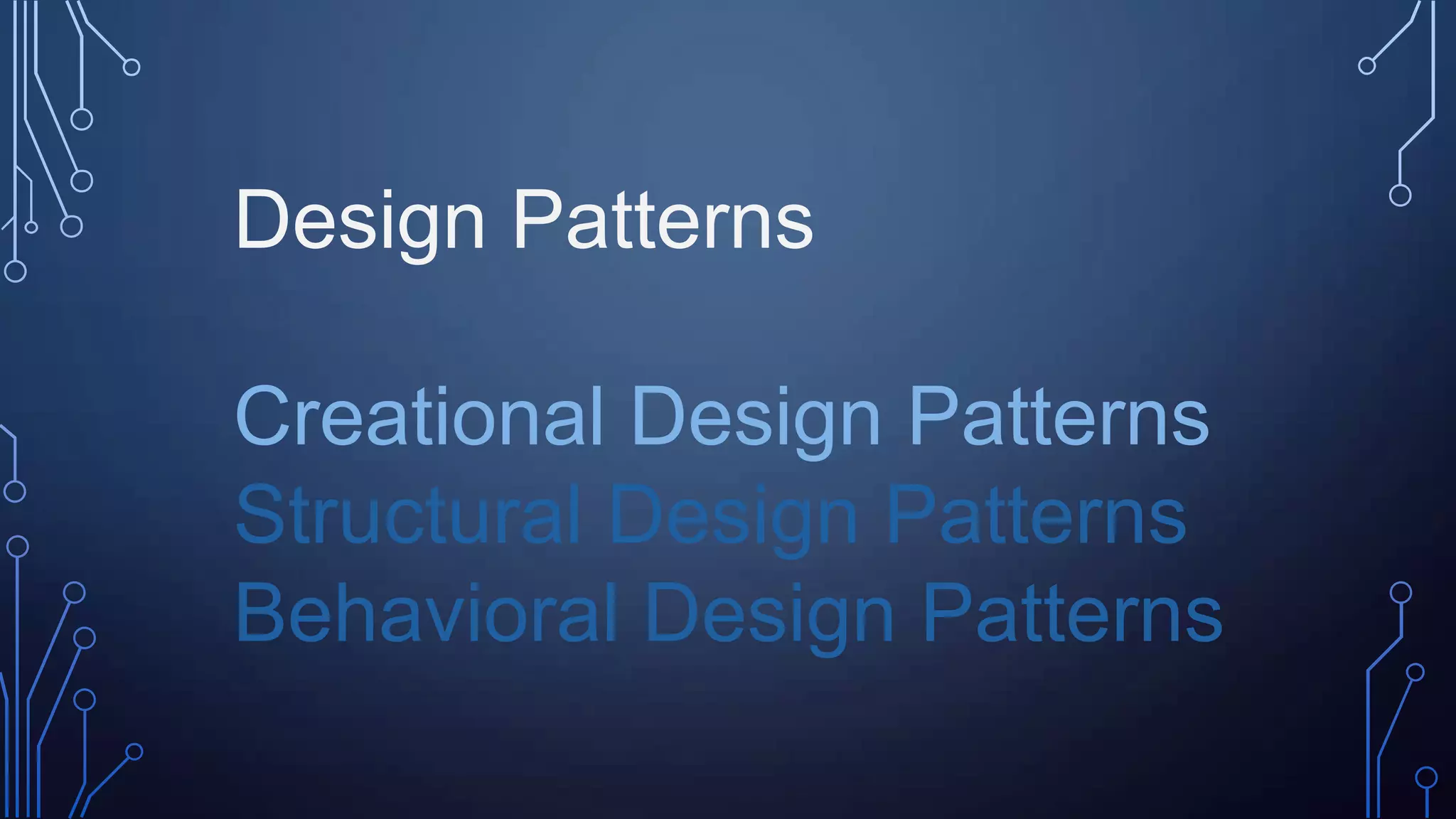 Design Patterns

Creational Design Patterns
Structural Design Patterns
Behavioral Design Patterns